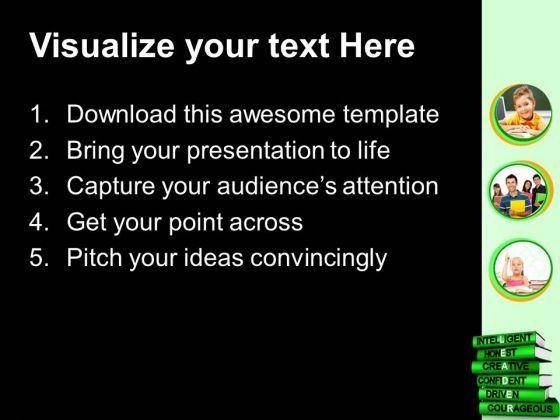 Visualize your text Here

1. Download this awesome template
2. Bring your presentation to life
3. Capture your audience's attention
4. Get your point across
5. Pitch your ideas convincingly

INTELLIGENT
HONEST
CREATIVE
CONFIDENT
DRIVEN
COURAGEOUS